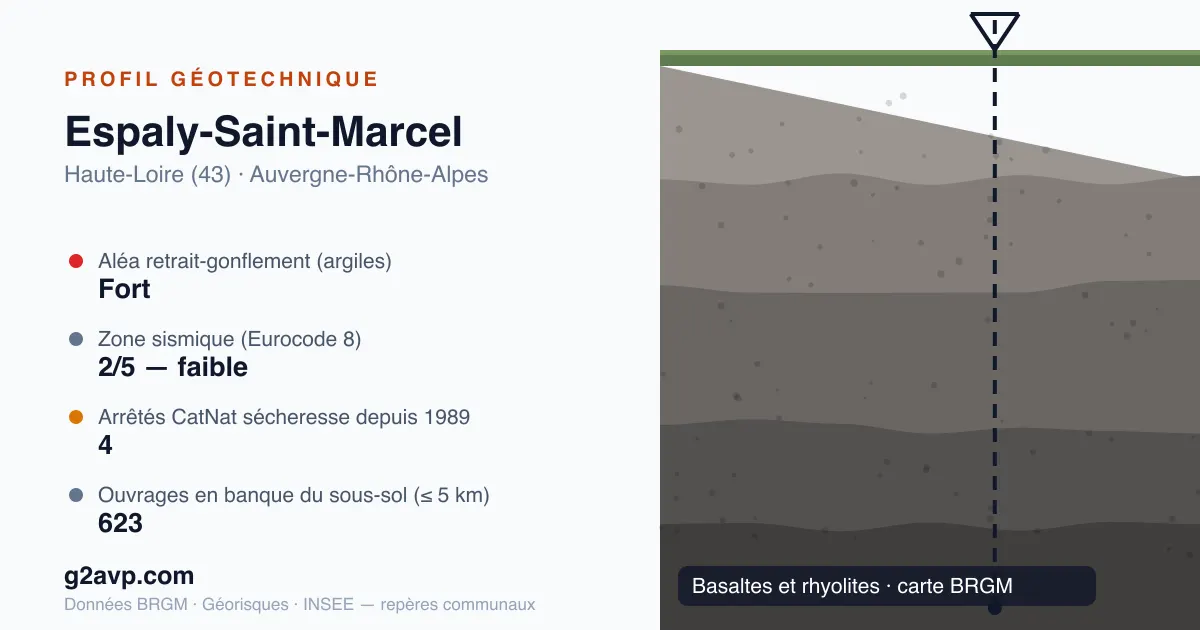 PROFIL GÉOTECHNIQUE

Espaly-Saint-Marcel

Haute-Loire (43) · Auvergne-Rhône-Alpes

Aléa retrait-gonflement (argiles)
Fort

Zone sismique (Eurocode 8)
2/5 — faible

Arrêtés CatNat sécheresse depuis 1989
4

Ouvrages en banque du sous-sol (≤ 5 km)
623

g2avp.com

Données BRGM · Géorisques · INSEE — repères communaux

Basaltes et rhyolites · carte BRGM